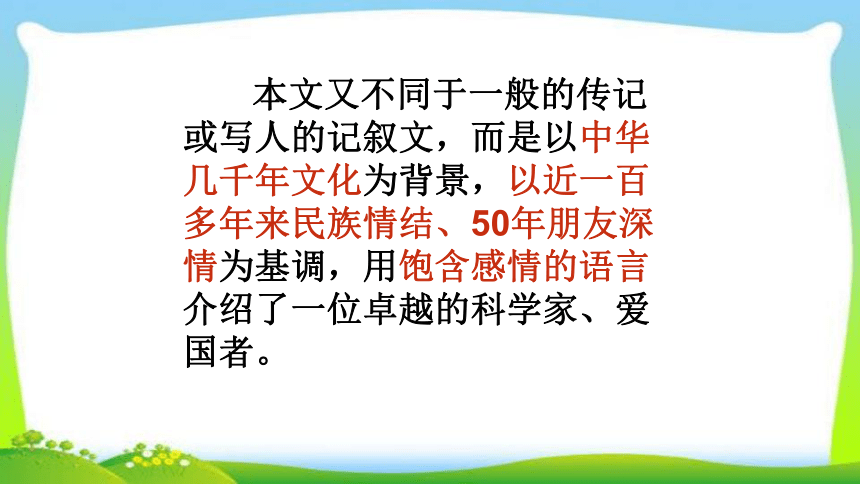 本文又不同于一般的传记或写人的记叙文，而是以中华几千年文化为背景，以近一百多年来民族情结、50年朋友深情为基调，用饱含感情的语言介绍了一位卓越的科学家、爱国者。